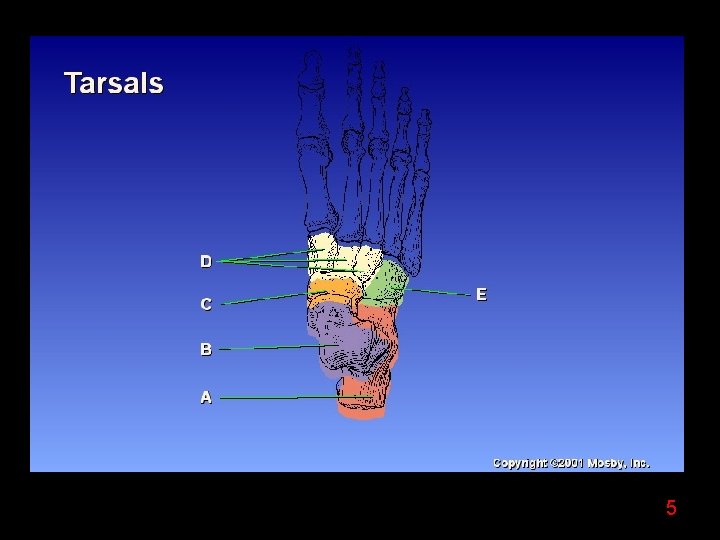 Tarsals

D

C

B

A

E

Copyright ©2001 Mosby, Inc.

5